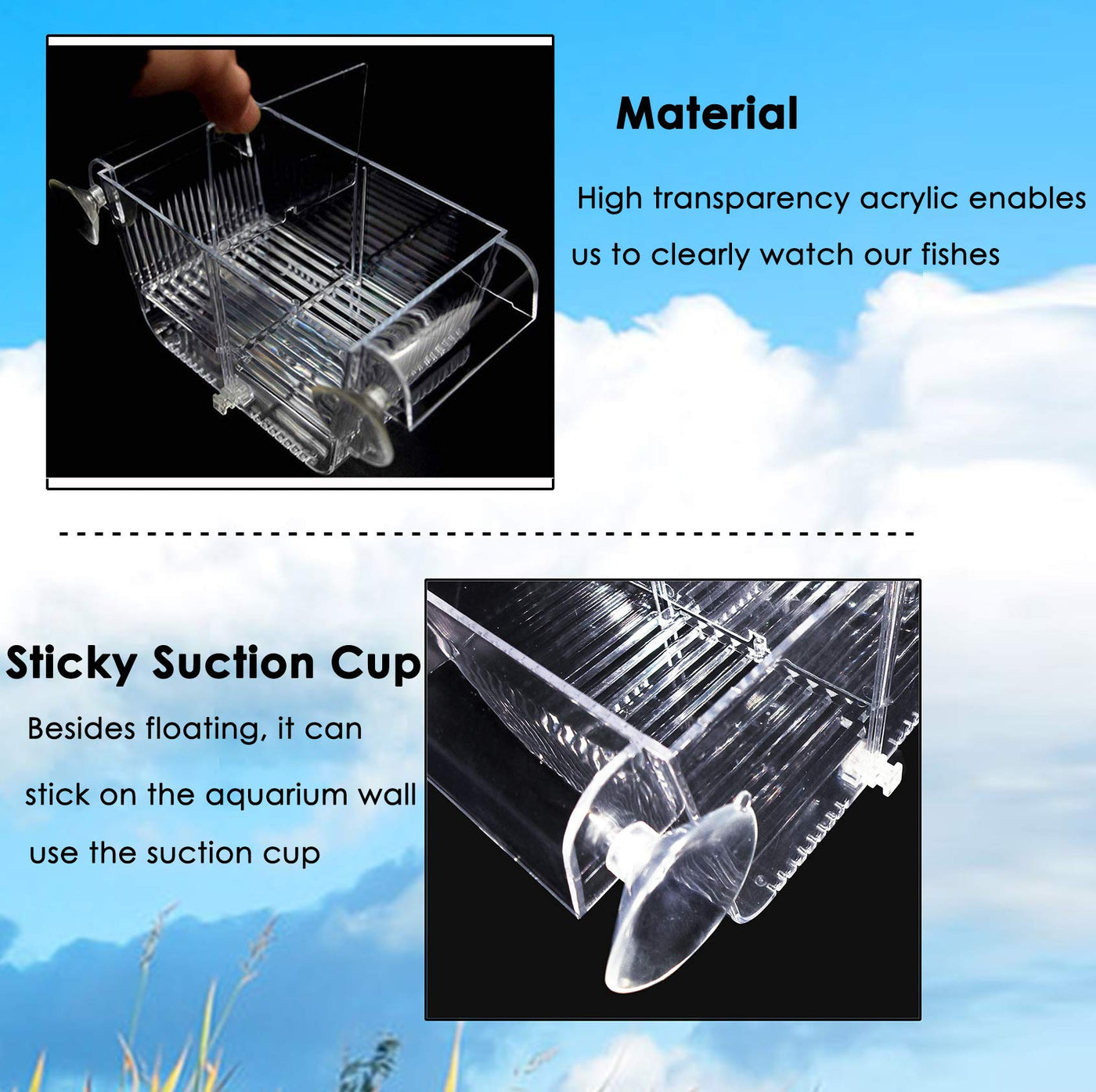 Material

High transparency acrylic enables us to clearly watch our fishes

Sticky Suction Cup

Besides floating, it can stick on the aquarium wall use the suction cup